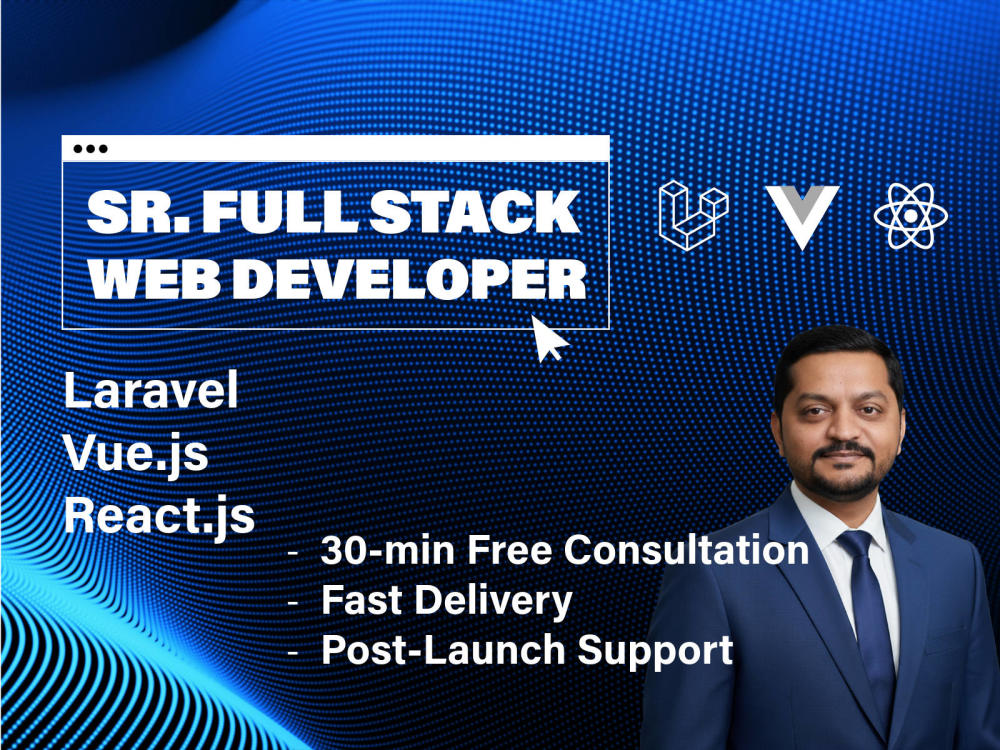 SR. FULL STACK WEB DEVELOPER

Laravel
Vue.js
React.js

- 30-min Free Consultation
- Fast Delivery
- Post-Launch Support